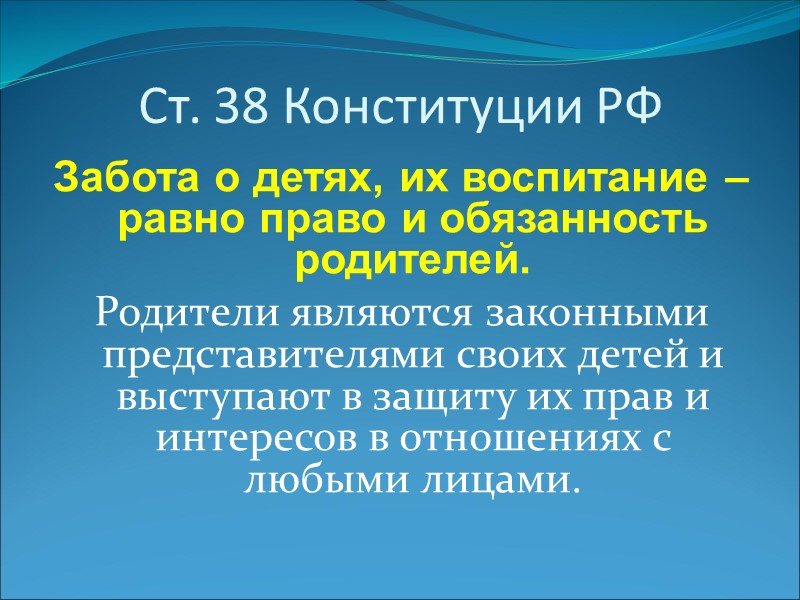 Ст. 38 Конституции РФ

Забота о детях, их воспитание – равно право и обязанность родителей.

Родители являются законными представителями своих детей и выступают в защиту их прав и интересов в отношениях с любыми лицами.